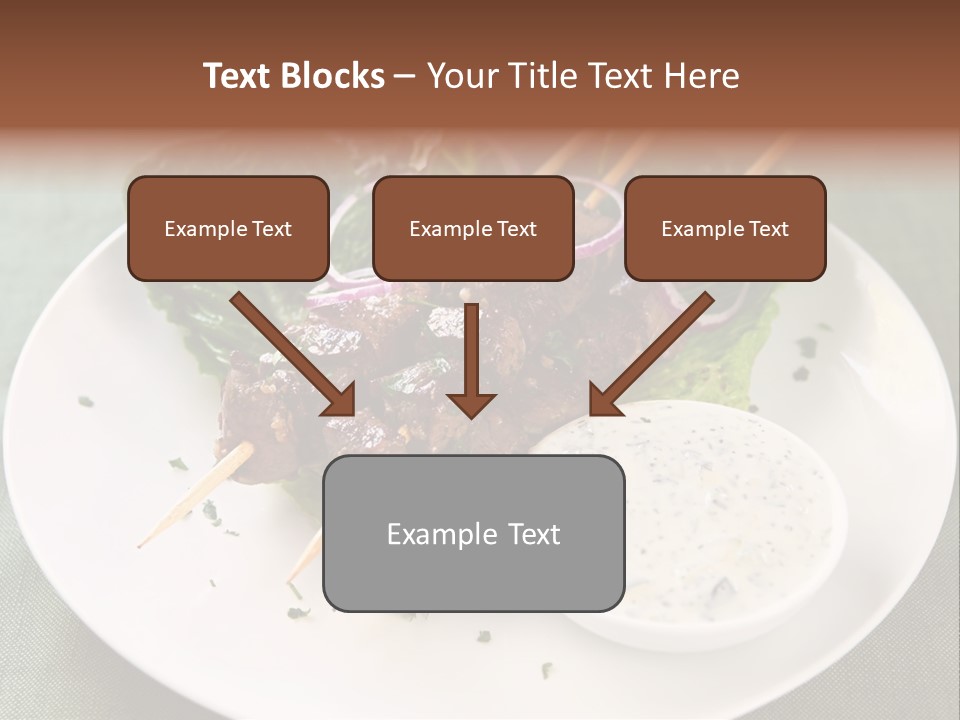 Text Blocks – Your Title Text Here

Example Text

Example Text

Example Text

Example Text